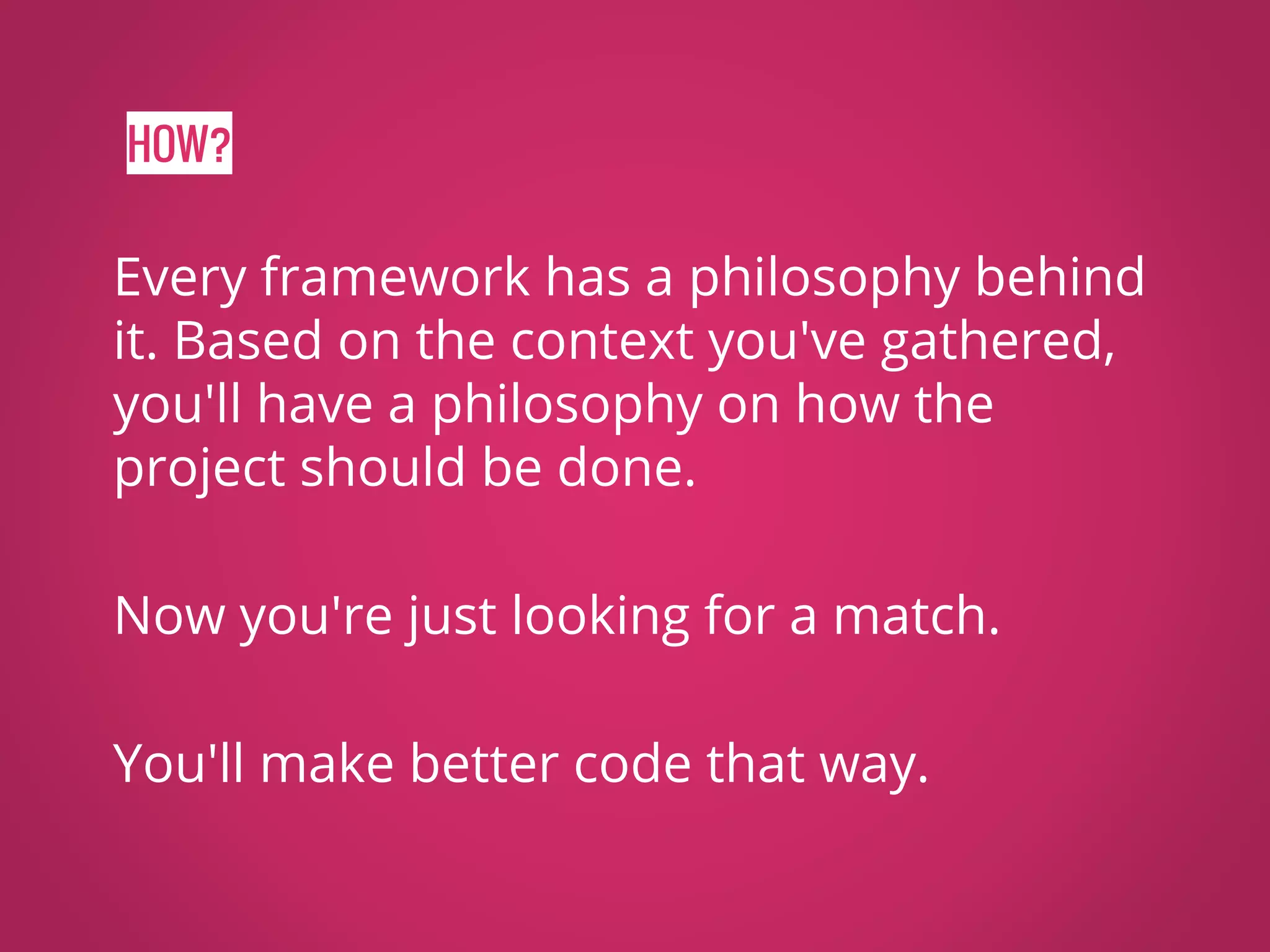 HOW?

Every framework has a philosophy behind it. Based on the context you've gathered, you'll have a philosophy on how the project should be done.

Now you're just looking for a match.

You'll make better code that way.